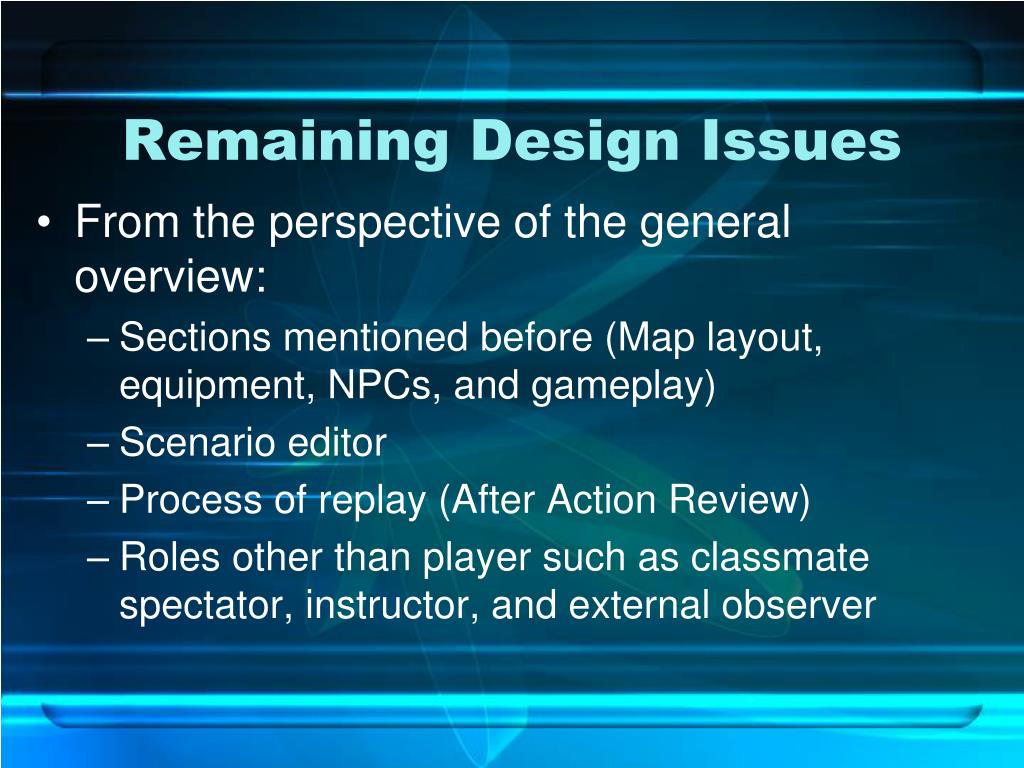 Remaining Design Issues

• From the perspective of the general overview:
– Sections mentioned before (Map layout, equipment, NPCs, and gameplay)
– Scenario editor
– Process of replay (After Action Review)
– Roles other than player such as classmate spectator, instructor, and external observer